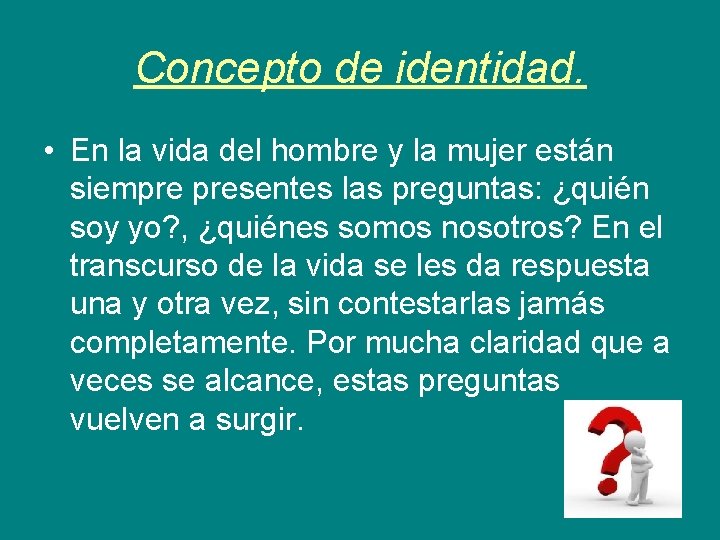 Concepto de identidad.

• En la vida del hombre y la mujer están siempre presentes las preguntas: ¿quién soy yo?, ¿quiénes somos nosotros? En el transcurso de la vida se les da respuesta una y otra vez, sin contestarlas jamás completamente. Por mucha claridad que a veces se alcance, estas preguntas vuelven a surgir.